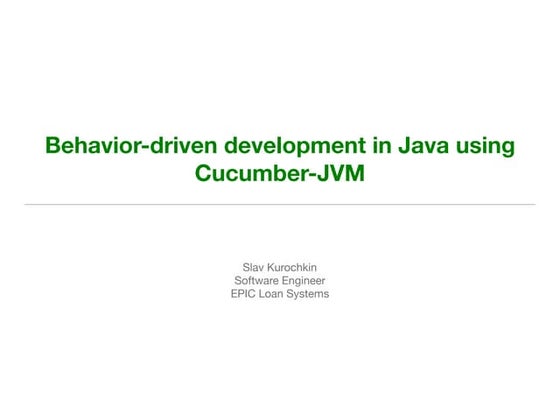 Behavior-driven development in Java using Cucumber-JVM

Slav Kurochkin
Software Engineer
EPIC Loan Systems